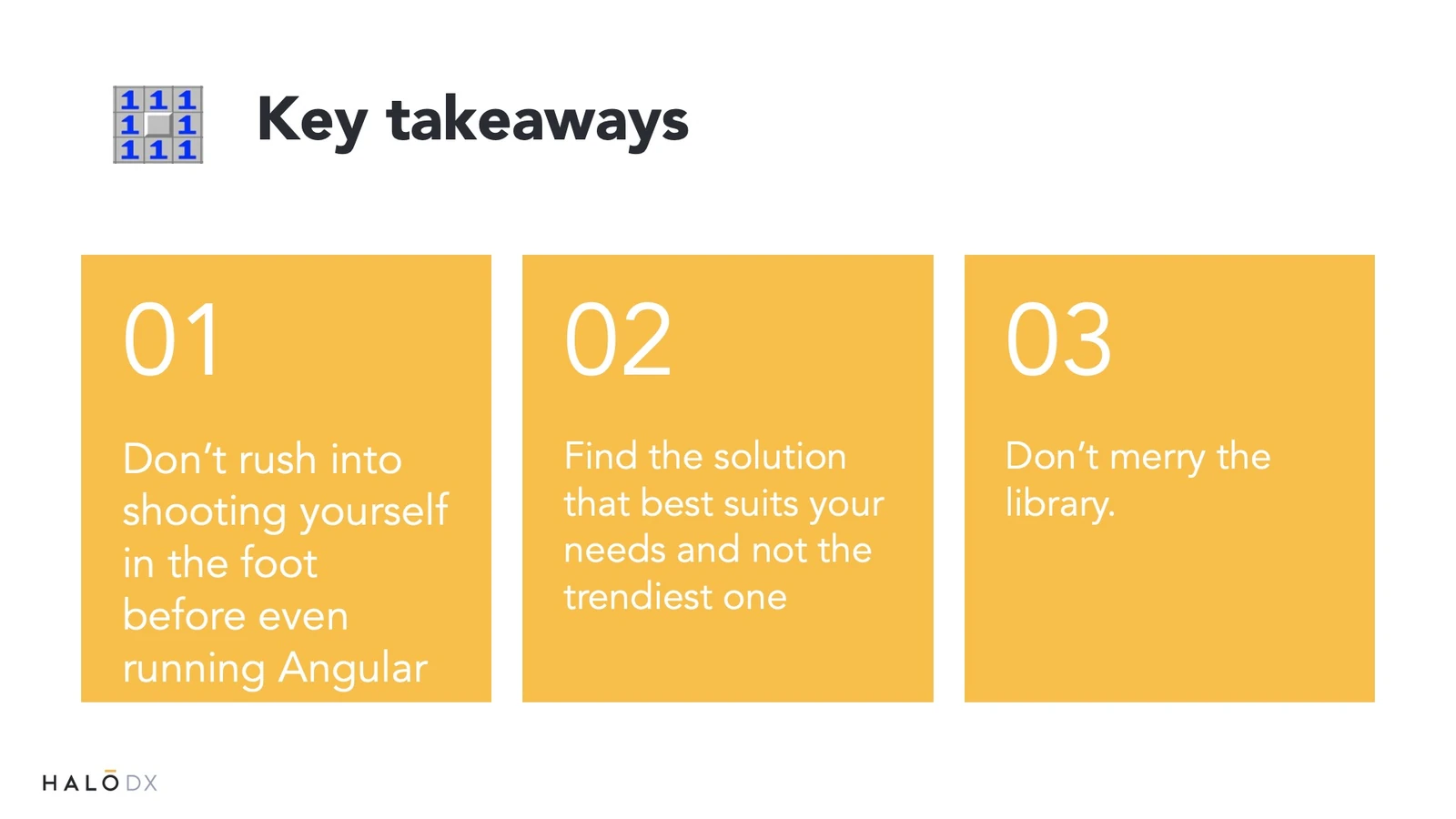 1 1 1
1 1
1 1 1

Key takeaways

01

Don't rush into shooting yourself in the foot before even running Angular

02

Find the solution that best suits your needs and not the trendiest one

03

Don't merry the library.

HALŌDX